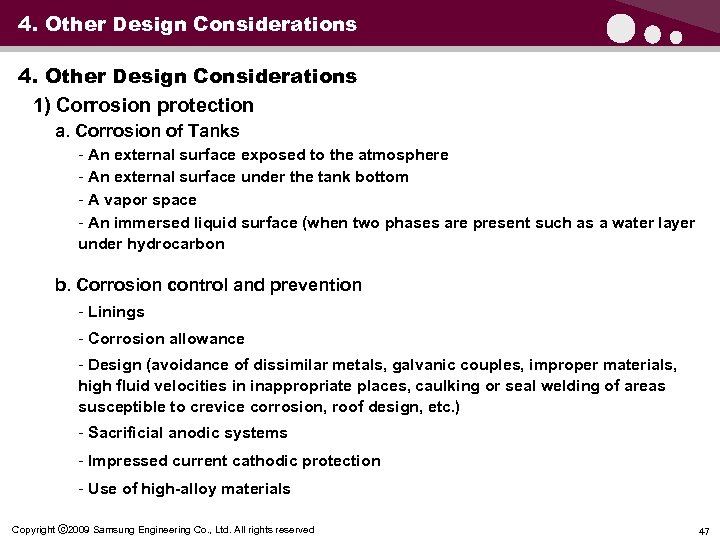 4. Other Design Considerations

4. Other Design Considerations

1) Corrosion protection

a. Corrosion of Tanks

- An external surface exposed to the atmosphere

- An external surface under the tank bottom

- A vapor space

- An immersed liquid surface (when two phases are present such as a water layer under hydrocarbon

b. Corrosion control and prevention

- Linings

- Corrosion allowance

- Design (avoidance of dissimilar metals, galvanic couples, improper materials, high fluid velocities in inappropriate places, caulking or seal welding of areas susceptible to crevice corrosion, roof design, etc.)

- Sacrificial anodic systems

- Impressed current cathodic protection

- Use of high-alloy materials

Copyright ©2009 Samsung Engineering Co., Ltd. All rights reserved

47